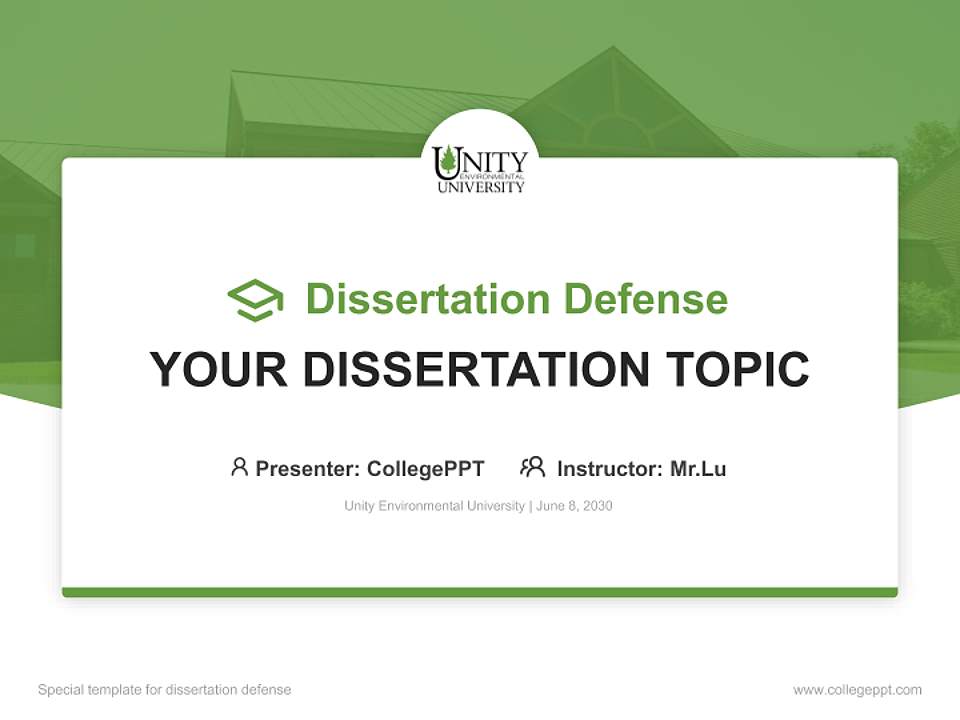 UNITY
ENVIRONMENTAL
UNIVERSITY

Dissertation Defense

YOUR DISSERTATION TOPIC

Presenter: CollegePPT Instructor: Mr.Lu

Unity Environmental University | June 8, 2030

Special template for dissertation defense

www.collegeppt.com